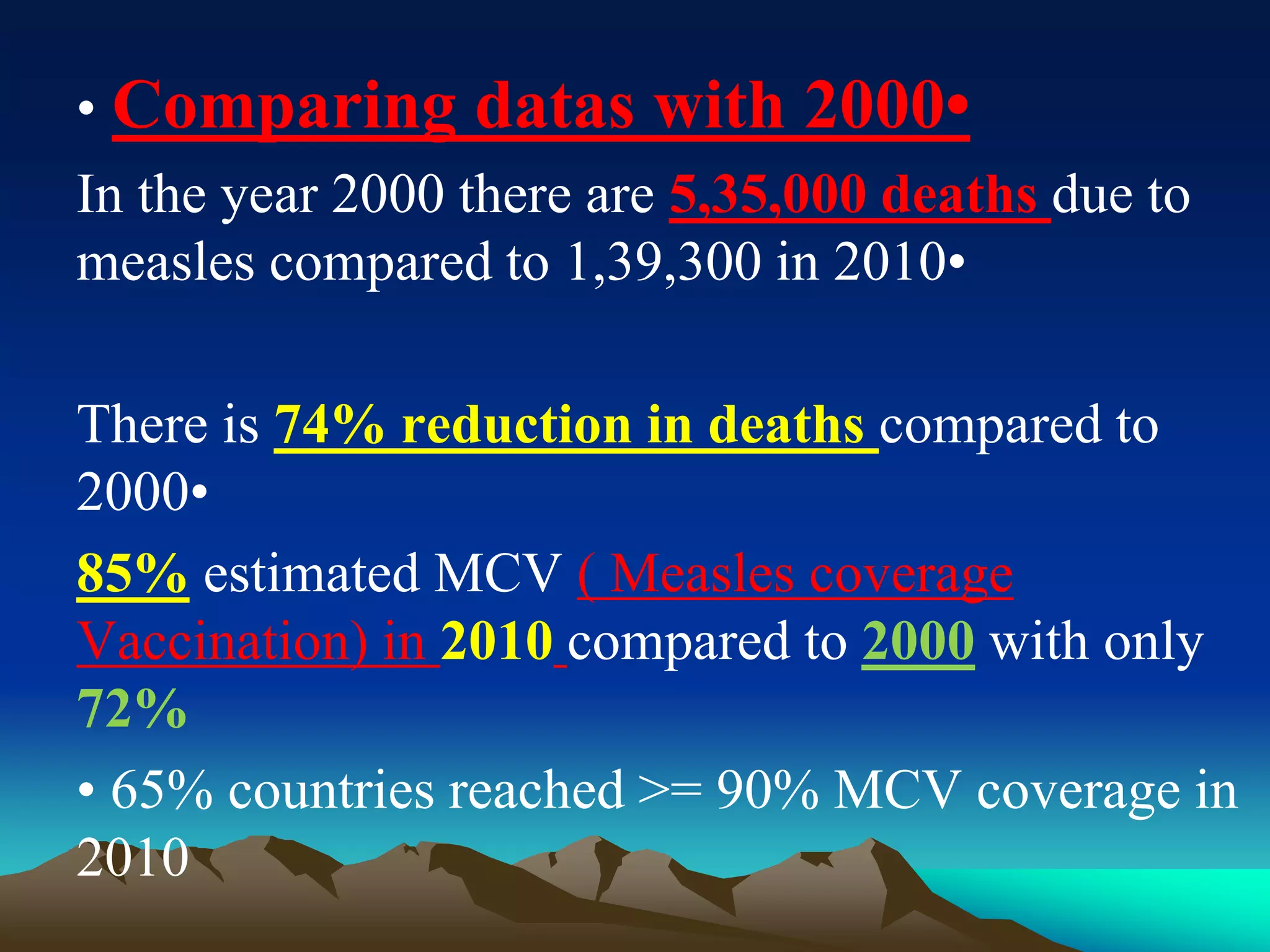 • Comparing datas with 2000•

In the year 2000 there are 5,35,000 deaths due to measles compared to 1,39,300 in 2010•

There is 74% reduction in deaths compared to 2000•

85% estimated MCV ( Measles coverage Vaccination) in 2010 compared to 2000 with only 72%

• 65% countries reached >= 90% MCV coverage in 2010